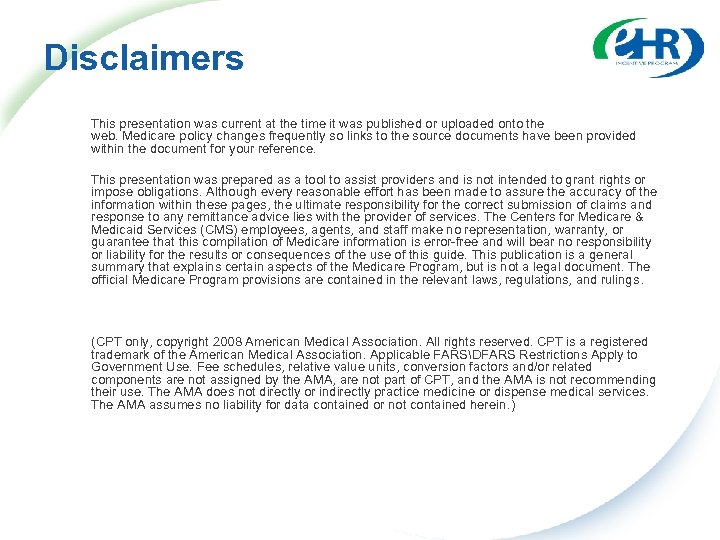 Disclaimers

eHR
INCENTIVE PROGRAM

This presentation was current at the time it was published or uploaded onto the web. Medicare policy changes frequently so links to the source documents have been provided within the document for your reference.

This presentation was prepared as a tool to assist providers and is not intended to grant rights or impose obligations. Although every reasonable effort has been made to assure the accuracy of the information within these pages, the ultimate responsibility for the correct submission of claims and response to any remittance advice lies with the provider of services. The Centers for Medicare & Medicaid Services (CMS) employees, agents, and staff make no representation, warranty, or guarantee that this compilation of Medicare information is error-free and will bear no responsibility or liability for the results or consequences of the use of this guide. This publication is a general summary that explains certain aspects of the Medicare Program, but is not a legal document. The official Medicare Program provisions are contained in the relevant laws, regulations, and rulings.

(CPT only, copyright 2008 American Medical Association. All rights reserved. CPT is a registered trademark of the American Medical Association. Applicable FARS\DFARS Restrictions Apply to Government Use. Fee schedules, relative value units, conversion factors and/or related components are not assigned by the AMA, are not part of CPT, and the AMA is not recommending their use. The AMA does not directly or indirectly practice medicine or dispense medical services. The AMA assumes no liability for data contained or not contained herein.)